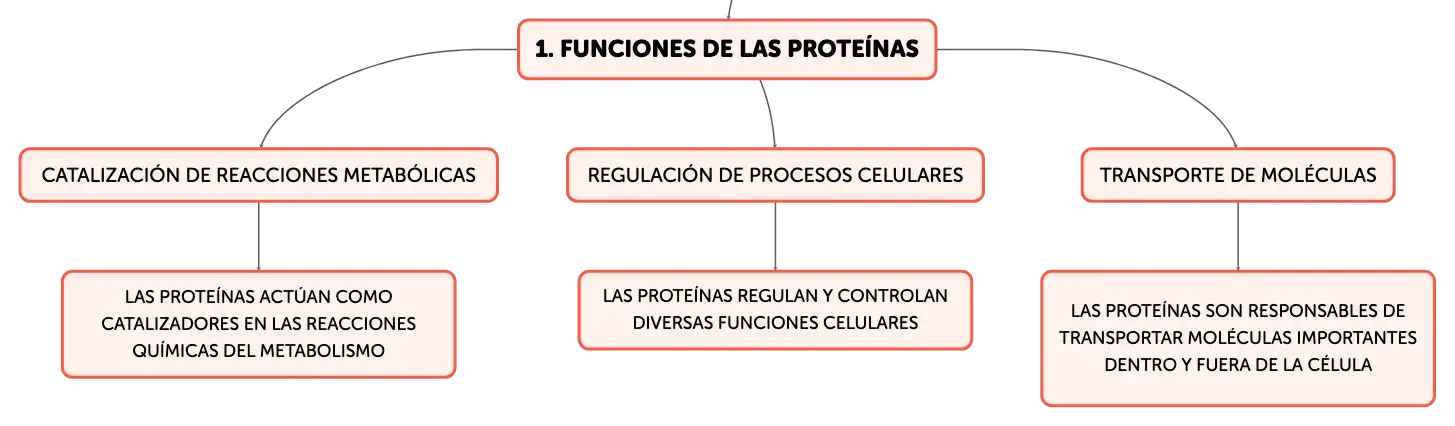 1. FUNCIONES DE LAS PROTEÍNAS

CATALIZACIÓN DE REACCIONES METABÓLICAS

LAS PROTEÍNAS ACTÚAN COMO CATALIZADORES EN LAS REACCIONES QUÍMICAS DEL METABOLISMO

REGULACIÓN DE PROCESOS CELULARES

LAS PROTEÍNAS REGULAN Y CONTROLAN DIVERSAS FUNCIONES CELULARES

TRANSPORTE DE MOLÉCULAS

LAS PROTEÍNAS SON RESPONSABLES DE TRANSPORTAR MOLÉCULAS IMPORTANTES DENTRO Y FUERA DE LA CÉLULA